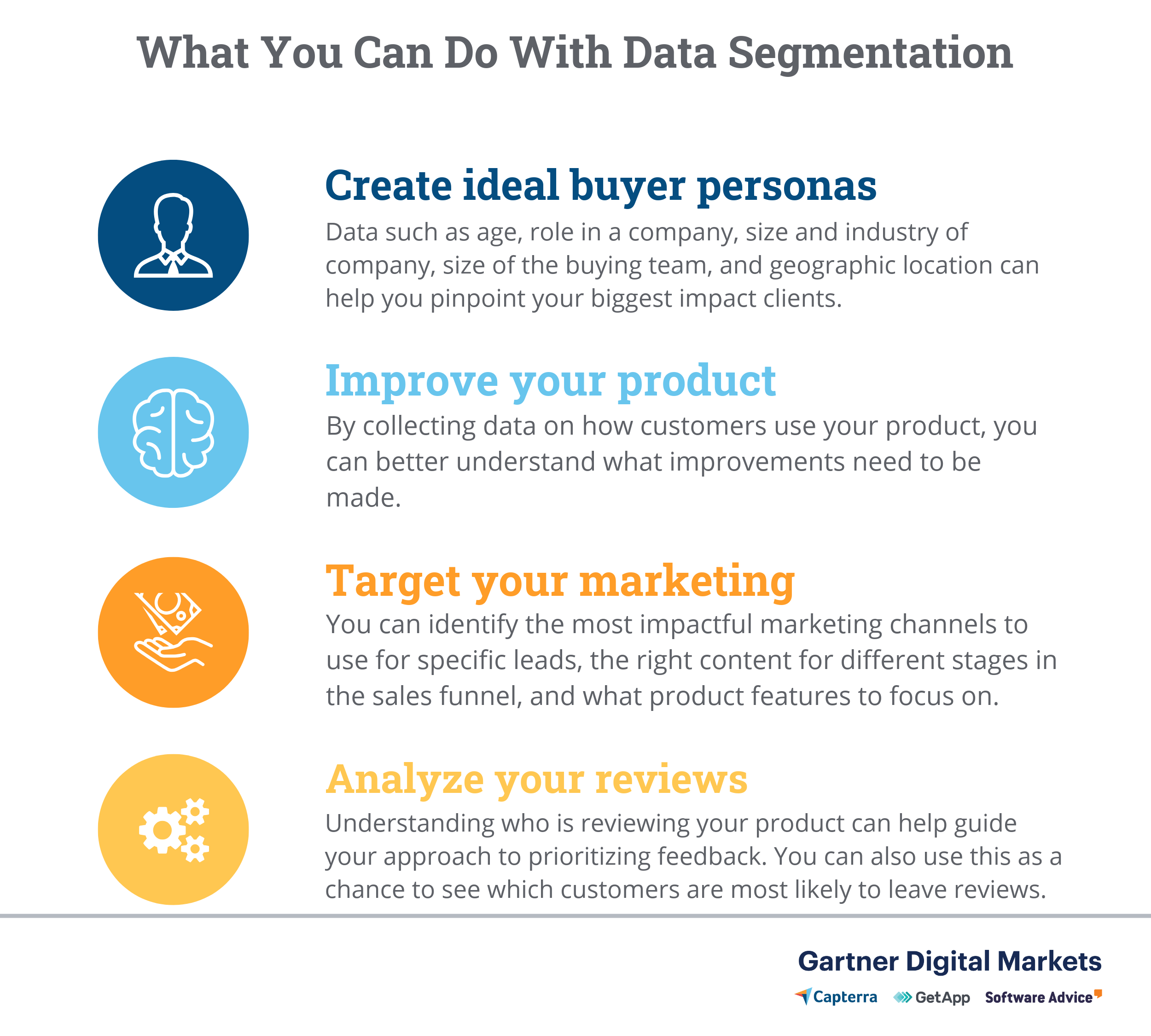 What You Can Do With Data Segmentation

Create ideal buyer personas
Data such as age, role in a company, size and industry of company, size of the buying team, and geographic location can help you pinpoint your biggest impact clients.

Improve your product
By collecting data on how customers use your product, you can better understand what improvements need to be made.

Target your marketing
You can identify the most impactful marketing channels to use for specific leads, the right content for different stages in the sales funnel, and what product features to focus on.

Analyze your reviews
Understanding who is reviewing your product can help guide your approach to prioritizing feedback. You can also use this as a chance to see which customers are most likely to leave reviews.

Gartner Digital Markets
Capterra GetApp Software Advice